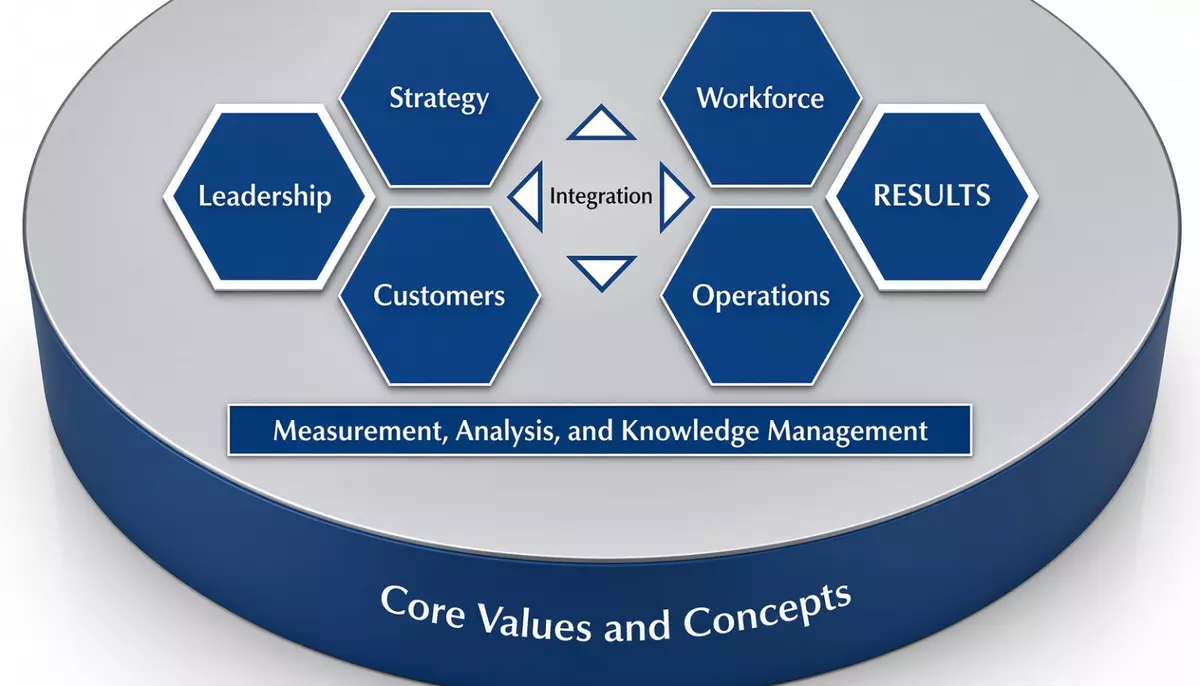 Strategy

Workforce

Leadership

Integration

RESULTS

Customers

Operations

Measurement, Analysis, and Knowledge Management

Core Values and Concepts